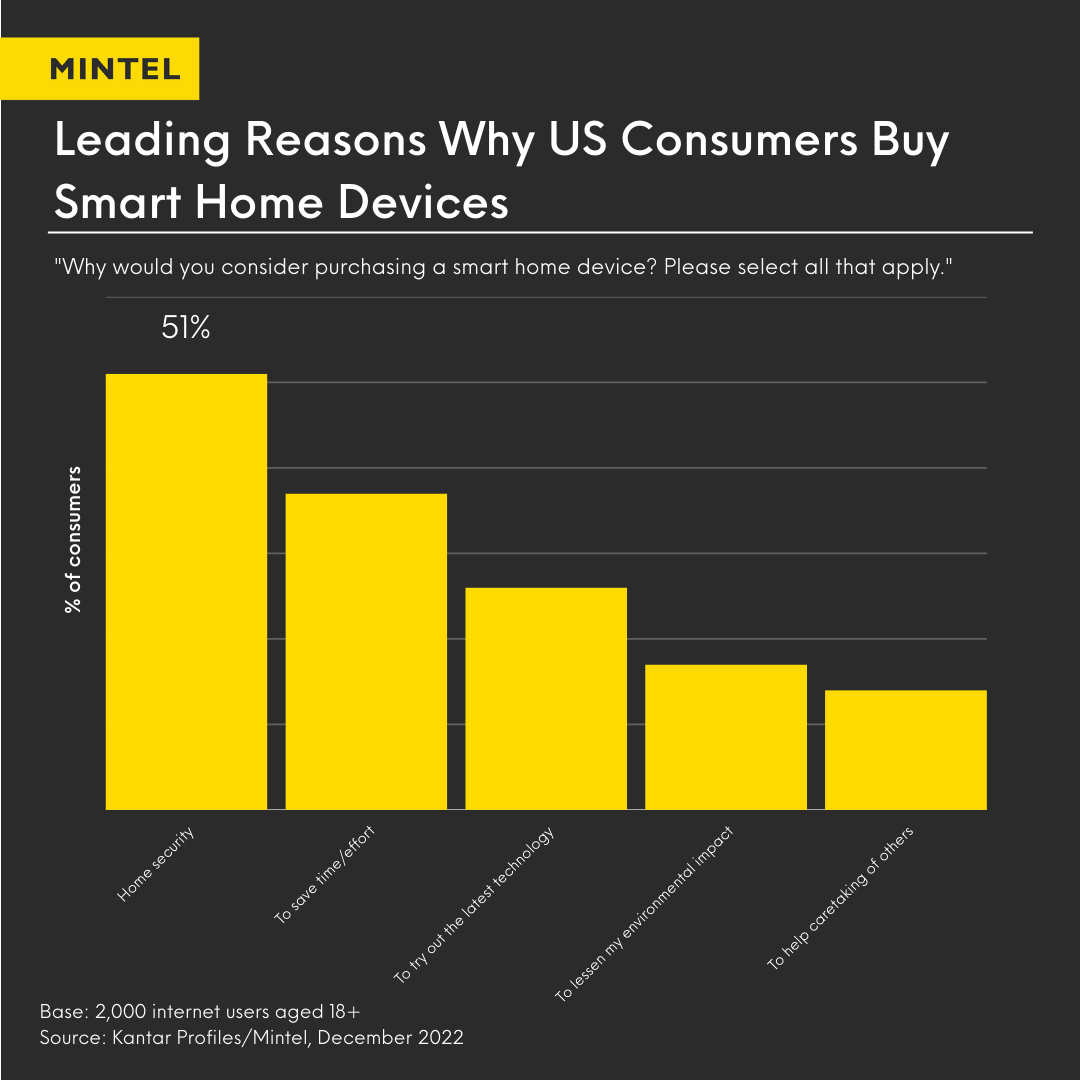 MINTEL

Leading Reasons Why US Consumers Buy Smart Home Devices

"Why would you consider purchasing a smart home device? Please select all that apply."

51%

% of consumers

Home security

To save time/effort

To try out the latest technology

To lessen my environmental impact

To help caretaking of others

Base: 2,000 internet users aged 18+
Source: Kantar Profiles/Mintel, December 2022